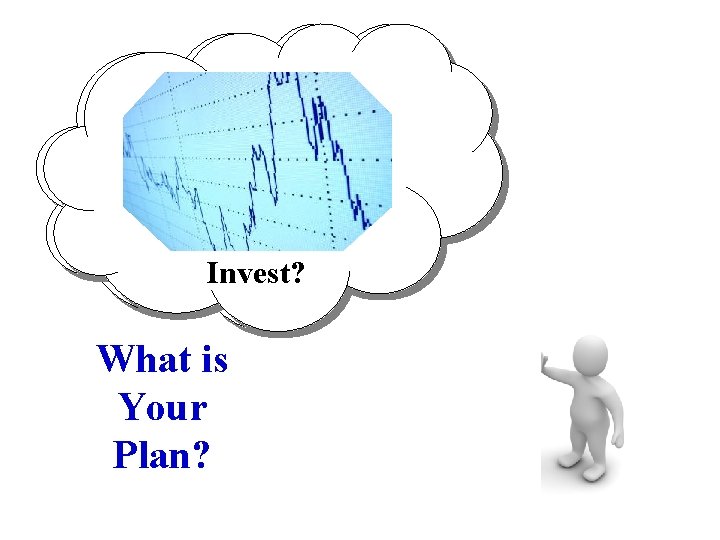 Invest?

What is Your Plan?